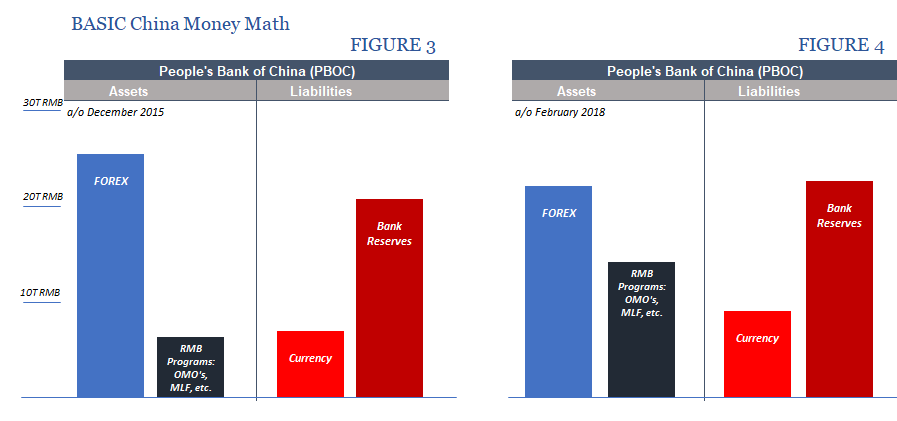 BASIC China Money Math

FIGURE 3

People's Bank of China (PBOC)

Assets

Liabilities

30T RMB

a/o December 2015

20T RMB

10T RMB

FOREX

RMB Programs: OMO's, MLF, etc.

Currency

Bank Reserves

FIGURE 4

People's Bank of China (PBOC)

Assets

Liabilities

a/o February 2018

FOREX

RMB Programs: OMO's, MLF, etc.

Currency

Bank Reserves